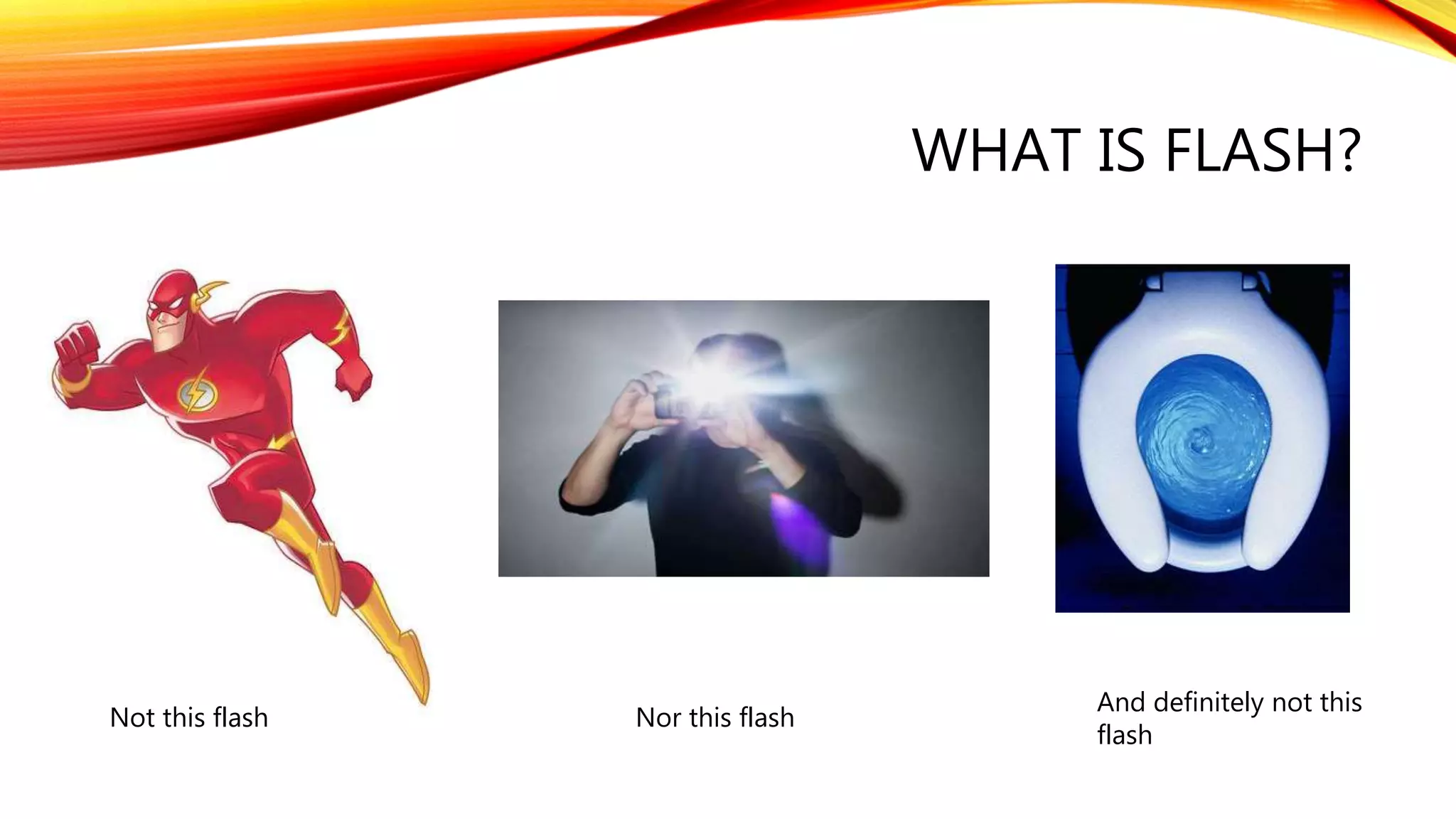 WHAT IS FLASH?

Not this flash

Nor this flash

And definitely not this flash